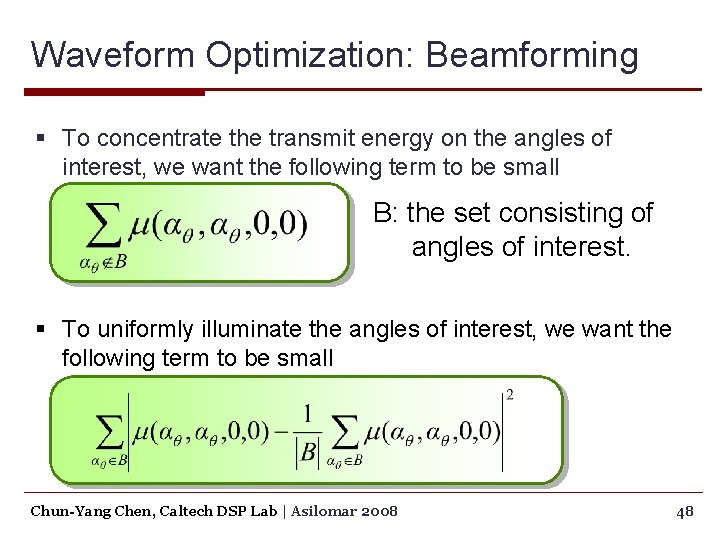 Waveform Optimization: Beamforming

▪ To concentrate the transmit energy on the angles of interest, we want the following term to be small

$\sum_{\alpha_\theta \notin B} \mu(\alpha_\theta, \alpha_\theta, 0, 0)$

B: the set consisting of angles of interest.

▪ To uniformly illuminate the angles of interest, we want the following term to be small

$\sum_{\alpha_\theta \in B} \left| \mu(\alpha_\theta, \alpha_\theta, 0, 0) - \frac{1}{|B|} \sum_{\alpha_\theta \in B} \mu(\alpha_\theta, \alpha_\theta, 0, 0) \right|^2$

Chun-Yang Chen, Caltech DSP Lab | Asilomar 2008

48